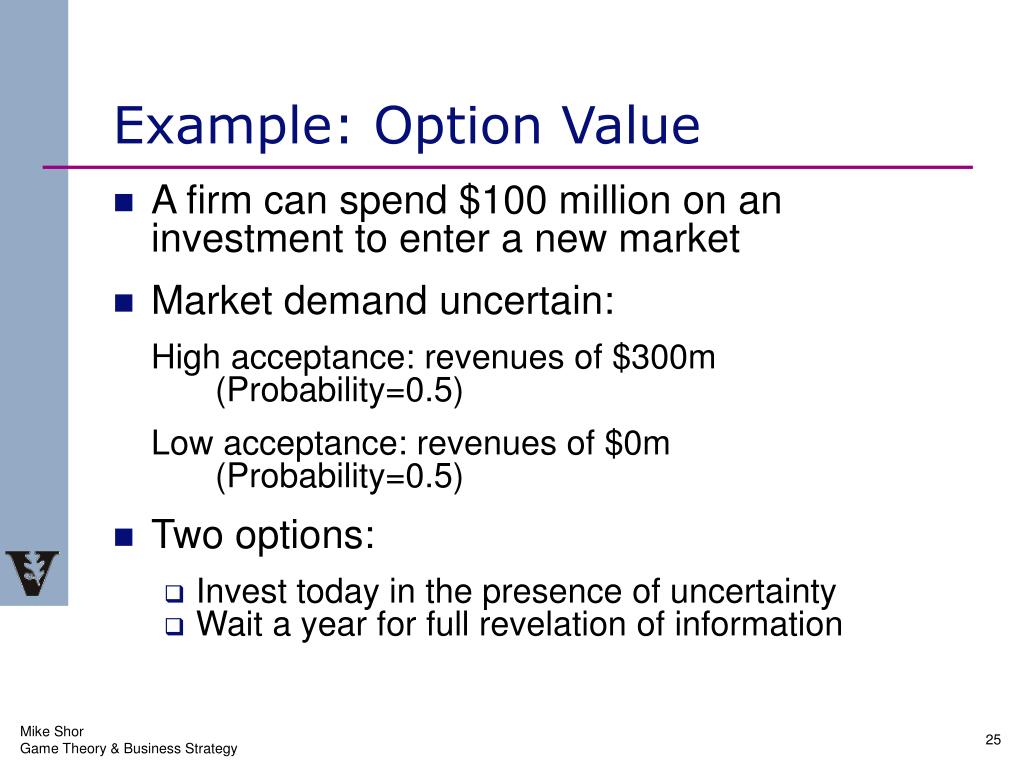 Example: Option Value

- A firm can spend \$100 million on an investment to enter a new market
- Market demand uncertain:

High acceptance: revenues of \$300m (Probability=0.5)

Low acceptance: revenues of \$0m (Probability=0.5)

- Two options:
  - Invest today in the presence of uncertainty
  - Wait a year for full revelation of information

Mike Shor
Game Theory & Business Strategy

25